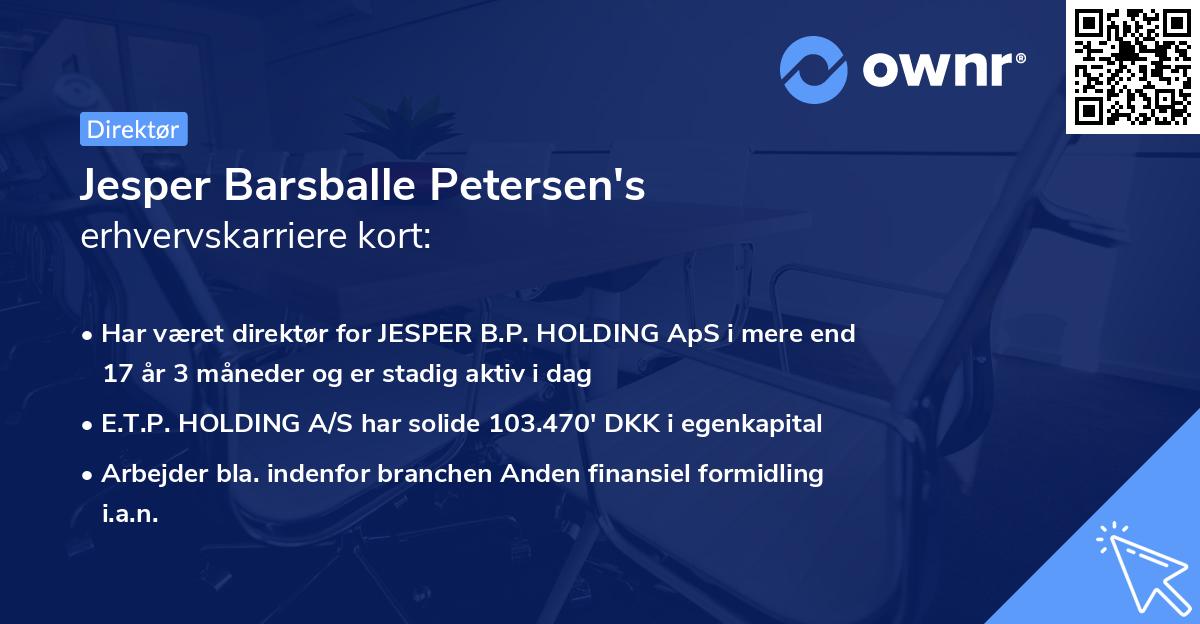 ownr®

Direktør

Jesper Barsballe Petersen's
erhvervskarriere kort:

• Har været direktør for JESPER B.P. HOLDING ApS i mere end 17 år 3 måneder og er stadig aktiv i dag

• E.T.P. HOLDING A/S har solide 103.470' DKK i egenkapital

• Arbejder bla. indenfor branchen Anden finansiel formidling i.a.n.